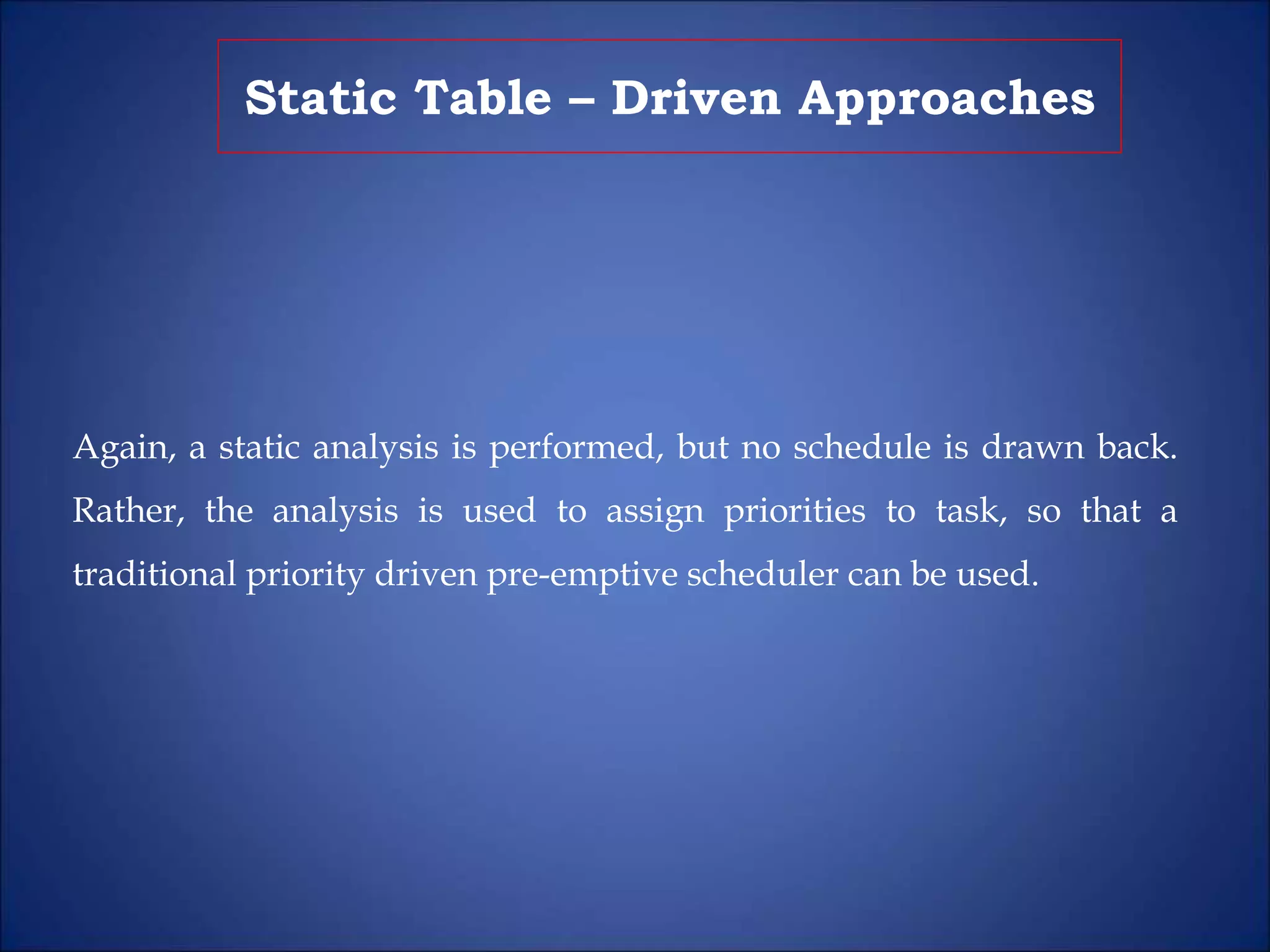 Static Table – Driven Approaches

Again, a static analysis is performed, but no schedule is drawn back. Rather, the analysis is used to assign priorities to task, so that a traditional priority driven pre-emptive scheduler can be used.